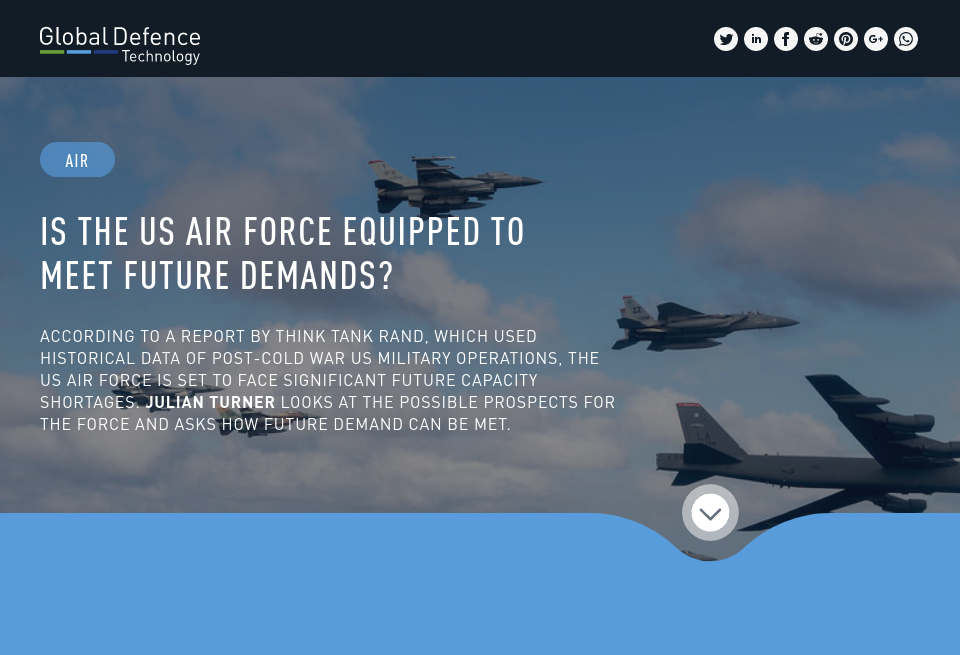 Global Defence
Technology

AIR

IS THE US AIR FORCE EQUIPPED TO MEET FUTURE DEMANDS?

ACCORDING TO A REPORT BY THINK TANK RAND, WHICH USED HISTORICAL DATA OF POST-COLD WAR US MILITARY OPERATIONS, THE US AIR FORCE IS SET TO FACE SIGNIFICANT FUTURE CAPACITY SHORTAGES. JULIAN TURNER LOOKS AT THE POSSIBLE PROSPECTS FOR THE FORCE AND ASKS HOW FUTURE DEMAND CAN BE MET.